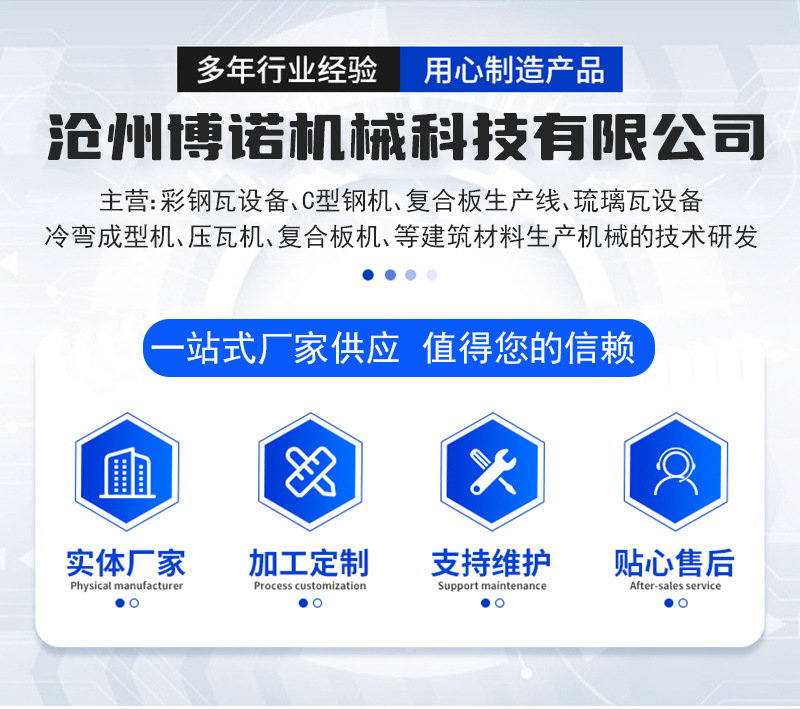 多年行业经验 用心制造产品

沧州博诺机械科技有限公司

主营:彩钢瓦设备、C型钢机、复合板生产线、琉璃瓦设备
冷弯成型机、压瓦机、复合板机、等建筑材料生产机械的技术研发

一站式厂家供应 值得您的信赖

实体厂家
Physical manufacturer

加工定制
Process customization

支持维护
Support maintenance

贴心售后
After-sales service